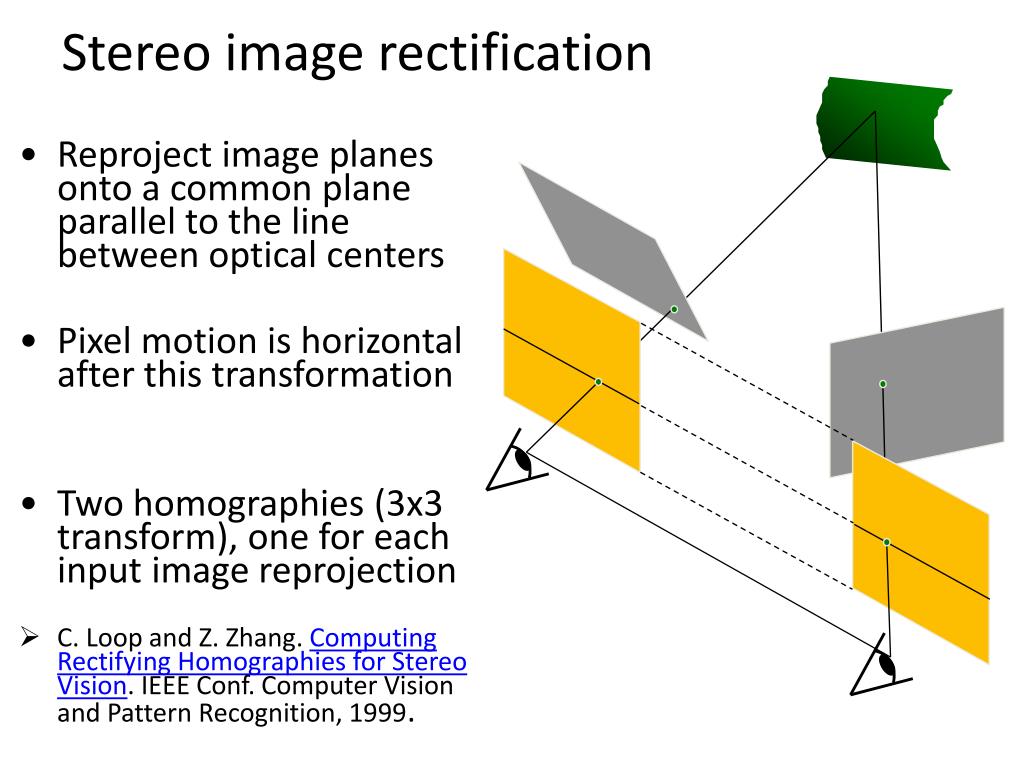 Stereo image rectification

• Reproject image planes onto a common plane parallel to the line between optical centers

• Pixel motion is horizontal after this transformation

• Two homographies (3x3 transform), one for each input image reprojection

➢ C. Loop and Z. Zhang. Computing Rectifying Homographies for Stereo Vision. IEEE Conf. Computer Vision and Pattern Recognition, 1999.